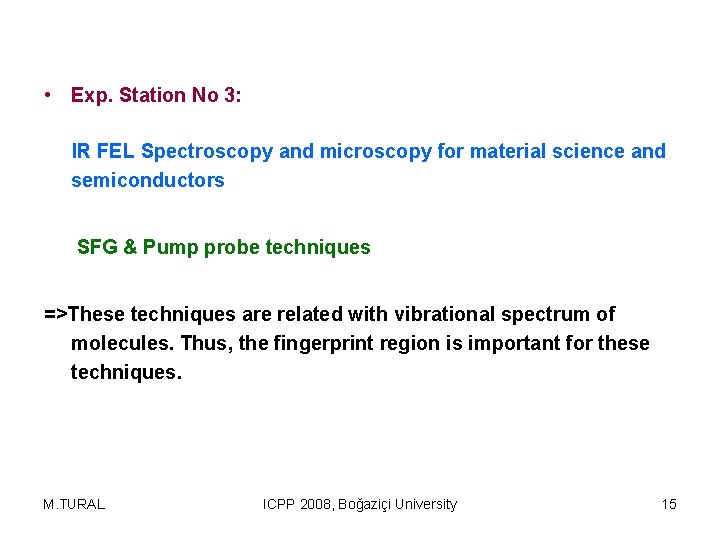 • Exp. Station No 3:

IR FEL Spectroscopy and microscopy for material science and semiconductors

SFG & Pump probe techniques

=>These techniques are related with vibrational spectrum of molecules. Thus, the fingerprint region is important for these techniques.

M.TURAL

ICPP 2008, Boğaziçi University

15